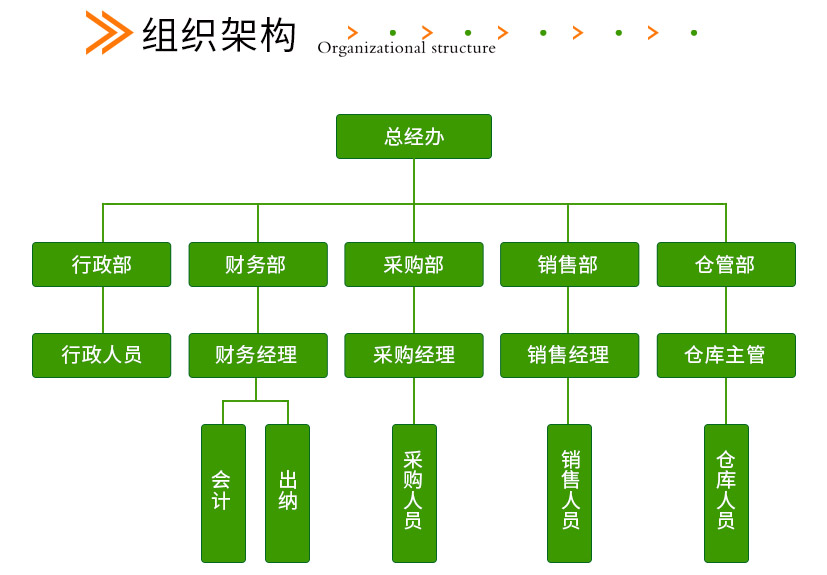 组织架构 Organizational structure

总经办

行政部
财务部
采购部
销售部
仓管部

行政人员
财务经理
采购经理
销售经理
仓库主管

会计
出纳
采购人员
销售人员
仓库人员